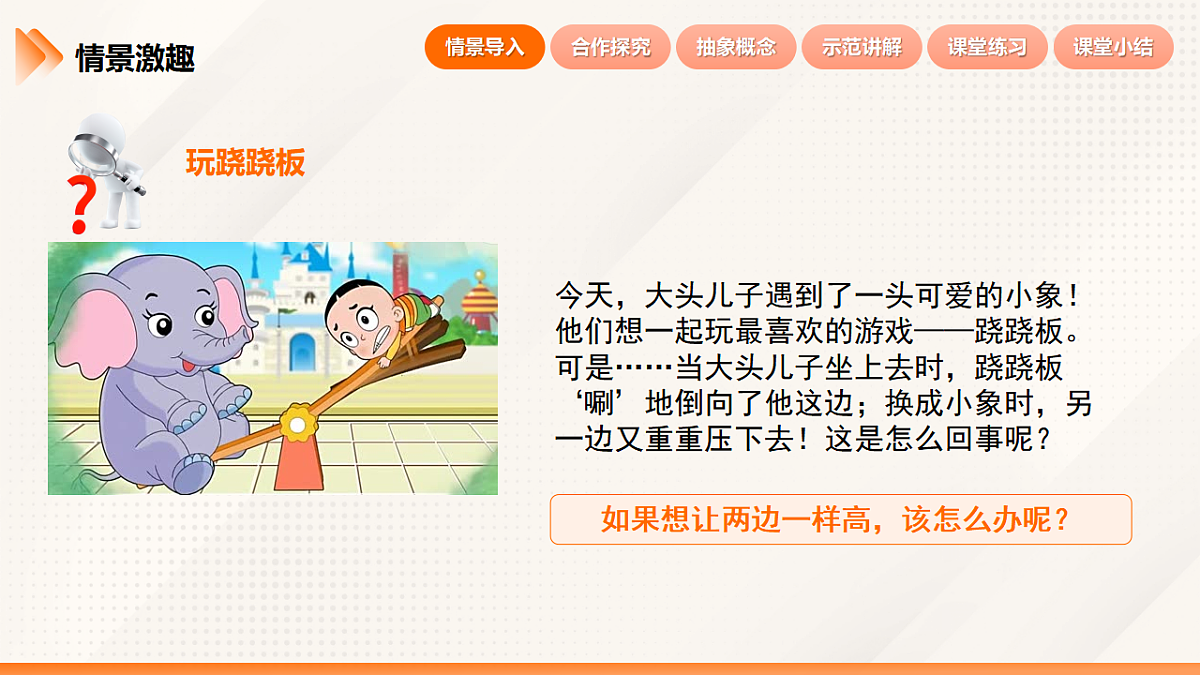 情景激趣

情景导入 合作探究 抽象概念 示范讲解 课堂练习 课堂小结

玩跷跷板

今天，大头儿子遇到了一头可爱的小象！他们想一起玩最喜欢的游戏——跷跷板。可是……当大头儿子坐上去时，跷跷板‘唰’地倒向了他这边；换成小象时，另一边又重重压下去！这是怎么回事呢？

如果想让两边一样高，该怎么办呢？